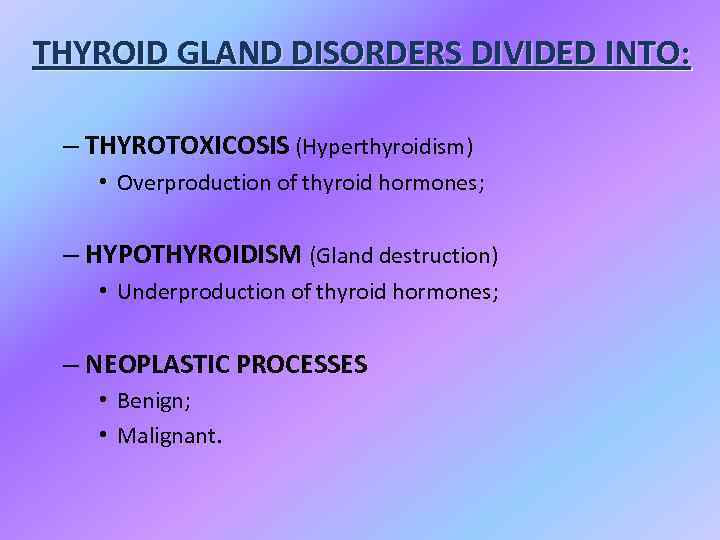 THYROID GLAND DISORDERS DIVIDED INTO:

– THYROTOXICOSIS (Hyperthyroidism)
• Overproduction of thyroid hormones;

– HYPOTHYROIDISM (Gland destruction)
• Underproduction of thyroid hormones;

– NEOPLASTIC PROCESSES
• Benign;
• Malignant.